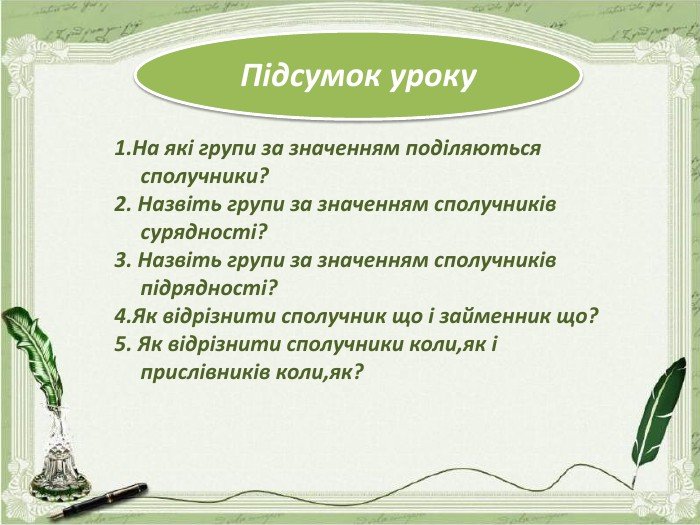 Підсумок уроку

1.На які групи за значенням поділяються сполучники?
2. Назвіть групи за значенням сполучників сурядності?
3. Назвіть групи за значенням сполучників підрядності?
4.Як відрізнити сполучник що і займенник що?
5. Як відрізнити сполучники коли,як і прислівників коли,як?